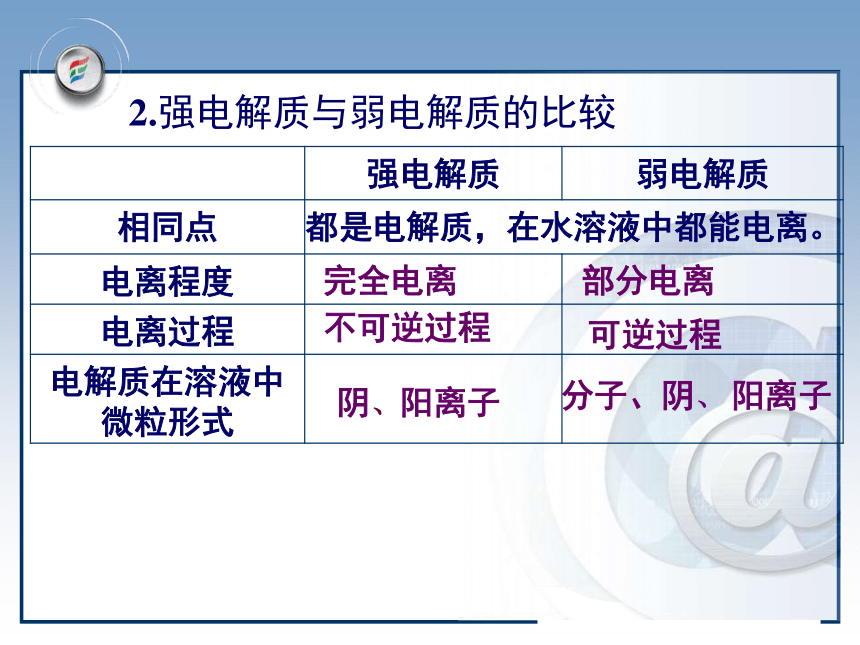 2.强电解质与弱电解质的比较

| | 强电解质 | 弱电解质 |
|---|---|---|
| 相同点 | 都是电解质，在水溶液中都能电离。 | |
| 电离程度 | 完全电离 | 部分电离 |
| 电离过程 | 不可逆过程 | 可逆过程 |
| 电解质在溶液中微粒形式 | 阴、阳离子 | 分子、阴、阳离子 |